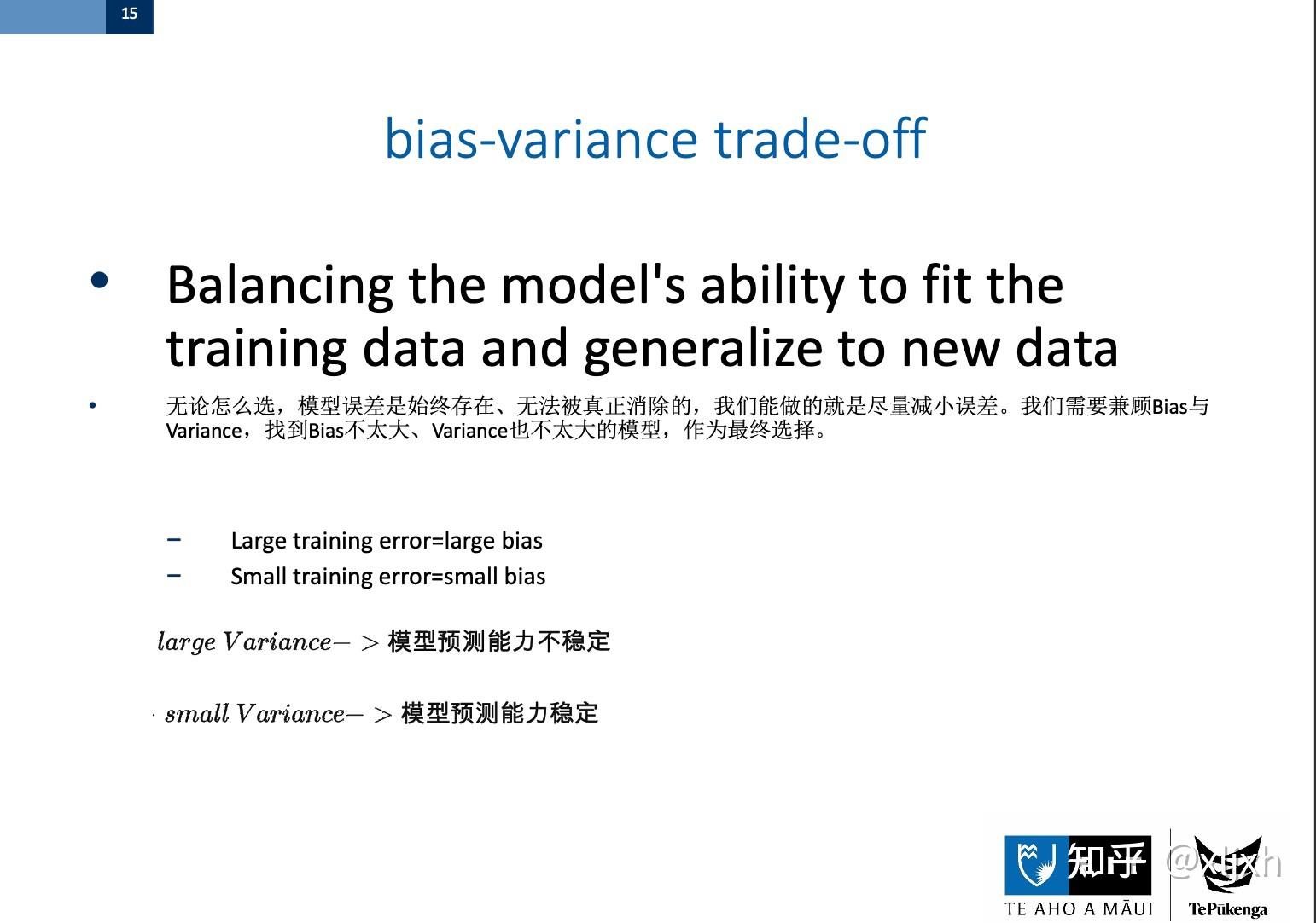 15

bias-variance trade-off

• Balancing the model's ability to fit the training data and generalize to new data

• 无论怎么选，模型误差是始终存在、无法被真正消除的，我们能做的就是尽量减小误差。我们需要兼顾Bias与Variance，找到Bias不太大、Variance也不太大的模型，作为最终选择。

– Large training error=large bias
– Small training error=small bias

$large\ Variance->$ 模型预测能力不稳定

$small\ Variance->$ 模型预测能力稳定

知乎 @xljxh
TE AHO A MĀUI
TePūkenga